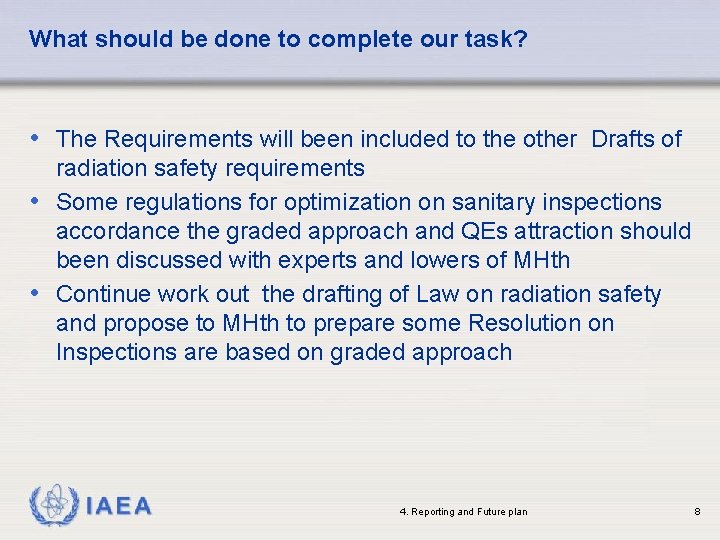 What should be done to complete our task?

• The Requirements will been included to the other Drafts of radiation safety requirements
• Some regulations for optimization on sanitary inspections accordance the graded approach and QEs attraction should been discussed with experts and lowers of MHth
• Continue work out the drafting of Law on radiation safety and propose to MHth to prepare some Resolution on Inspections are based on graded approach

IAEA

4. Reporting and Future plan

8